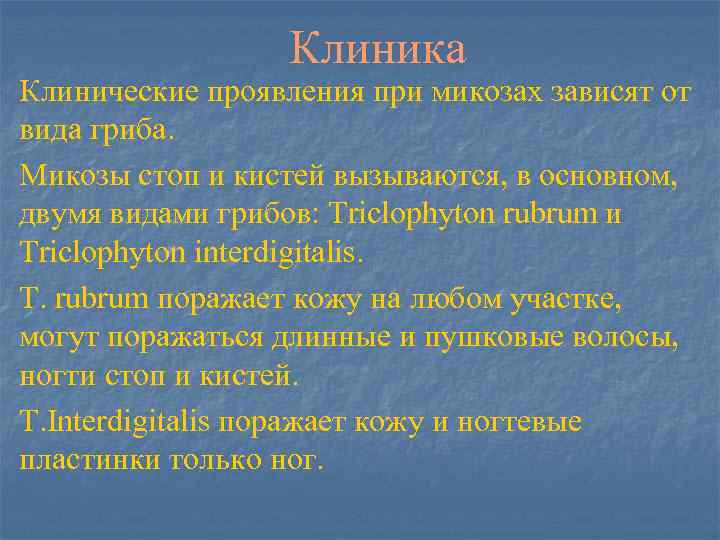 Клиника

Клинические проявления при микозах зависят от вида гриба.

Микозы стоп и кистей вызываются, в основном, двумя видами грибов: Triclophyton rubrum и Triclophyton interdigitalis.

T. rubrum поражает кожу на любом участке, могут поражаться длинные и пушковые волосы, ногти стоп и кистей.

T.Interdigitalis поражает кожу и ногтевые пластинки только ног.